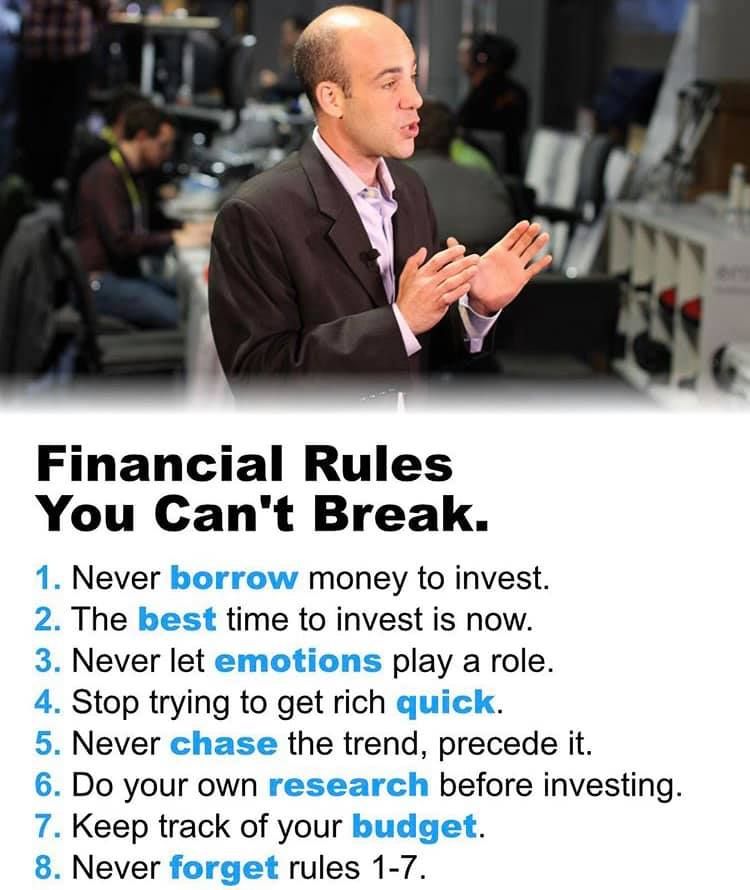 Financial Rules
You Can't Break.

1. Never borrow money to invest.
2. The best time to invest is now.
3. Never let emotions play a role.
4. Stop trying to get rich quick.
5. Never chase the trend, precede it.
6. Do your own research before investing.
7. Keep track of your budget.
8. Never forget rules 1-7.